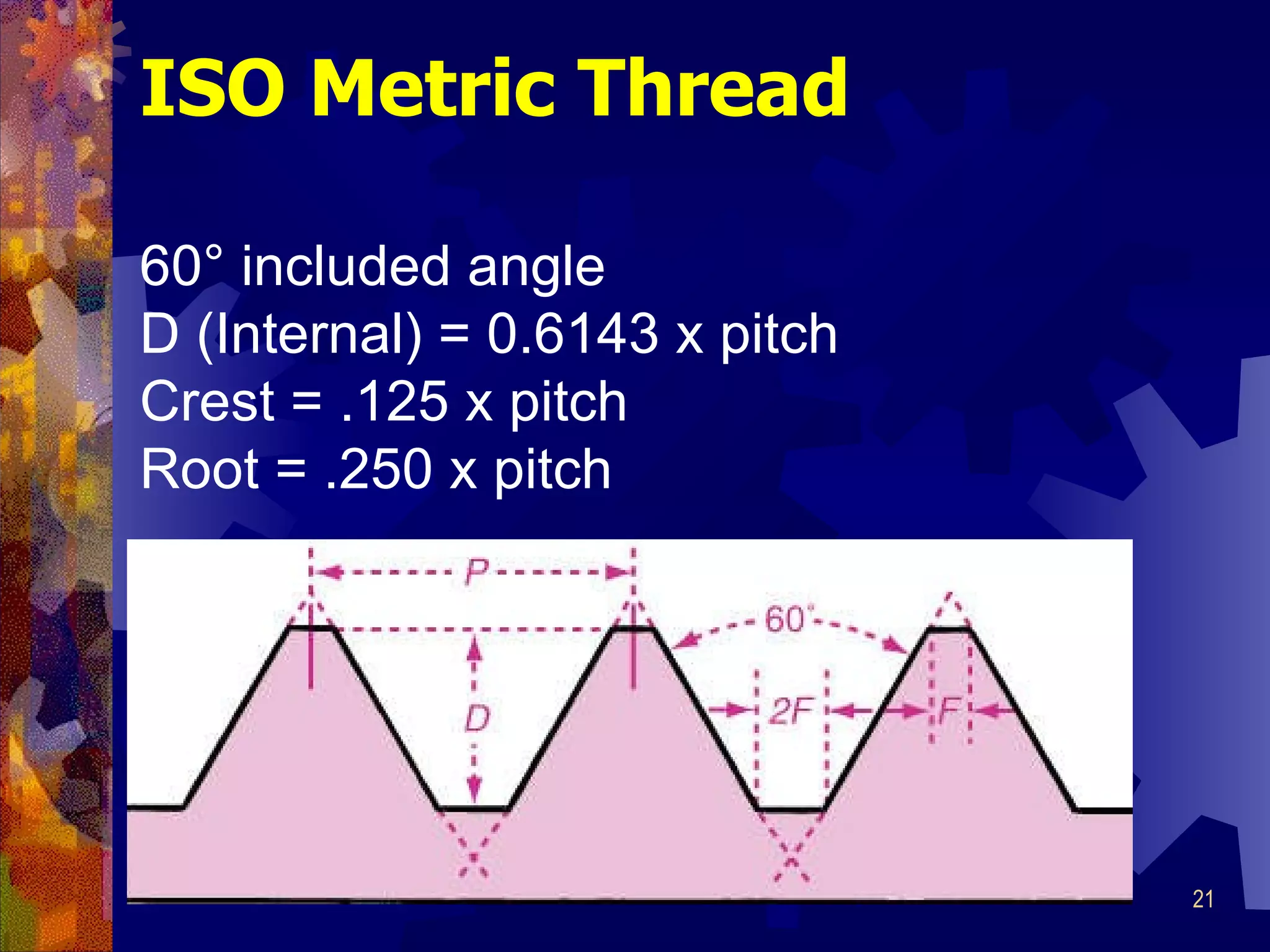 ISO Metric Thread

60° included angle
D (Internal) = 0.6143 x pitch
Crest = .125 x pitch
Root = .250 x pitch

P
60°
D
2F
F

21